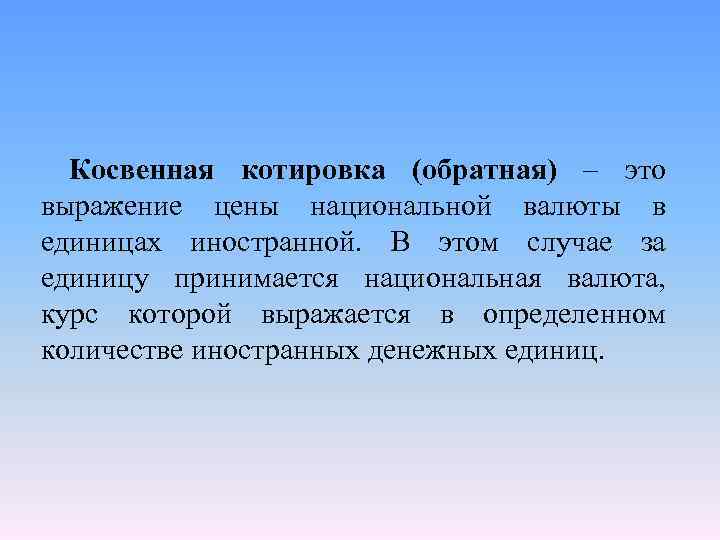 Косвенная котировка (обратная) – это выражение цены национальной валюты в единицах иностранной. В этом случае за единицу принимается национальная валюта, курс которой выражается в определенном количестве иностранных денежных единиц.